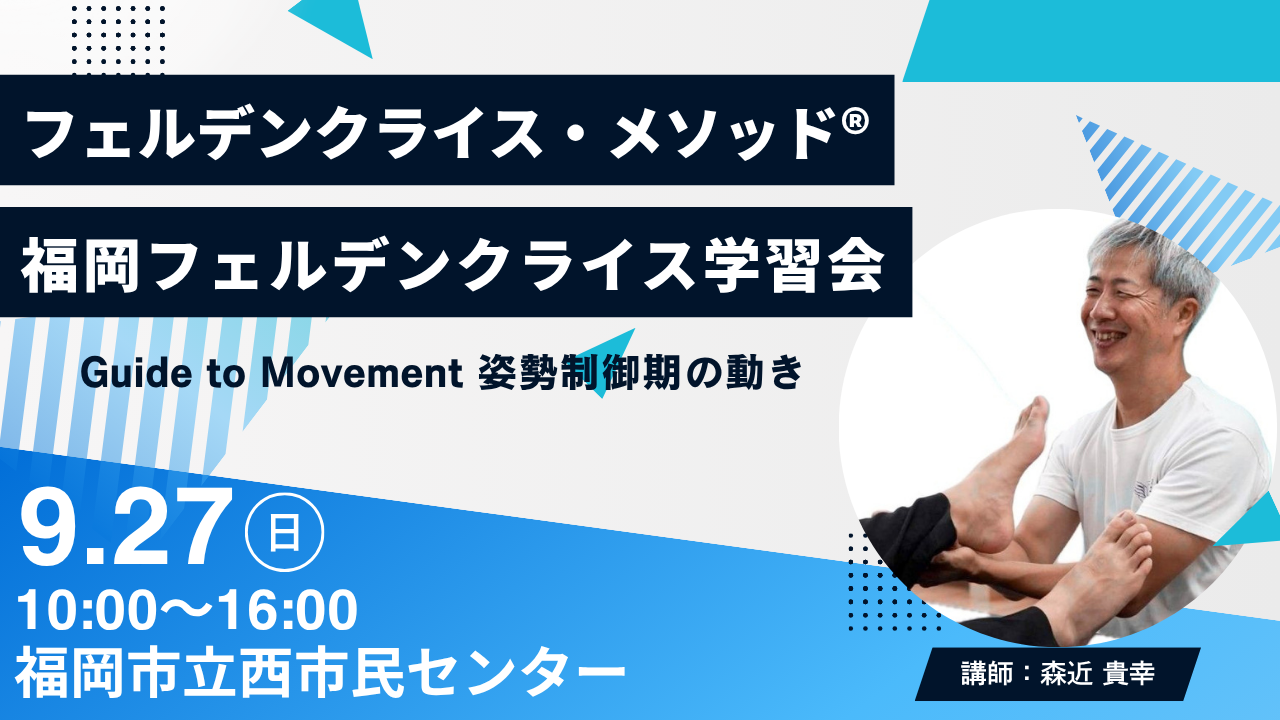 フェルデンクライス・メソッド®
福岡フェルデンクライス学習会

Guide to Movement 姿勢制御期の動き

9.27 日
10:00〜16:00
福岡市立西市民センター

講師：森近 貴幸